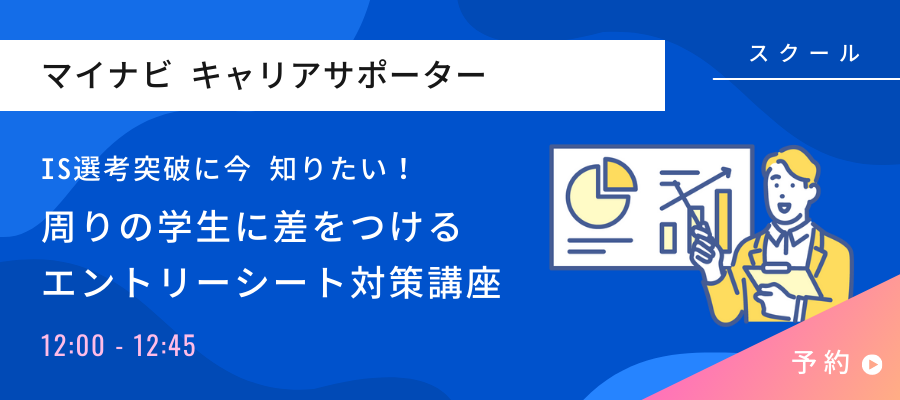 マイナビ キャリアサポーター

スクール

IS選考突破に今 知りたい！

周りの学生に差をつける

エントリーシート対策講座

12:00 - 12:45

予約